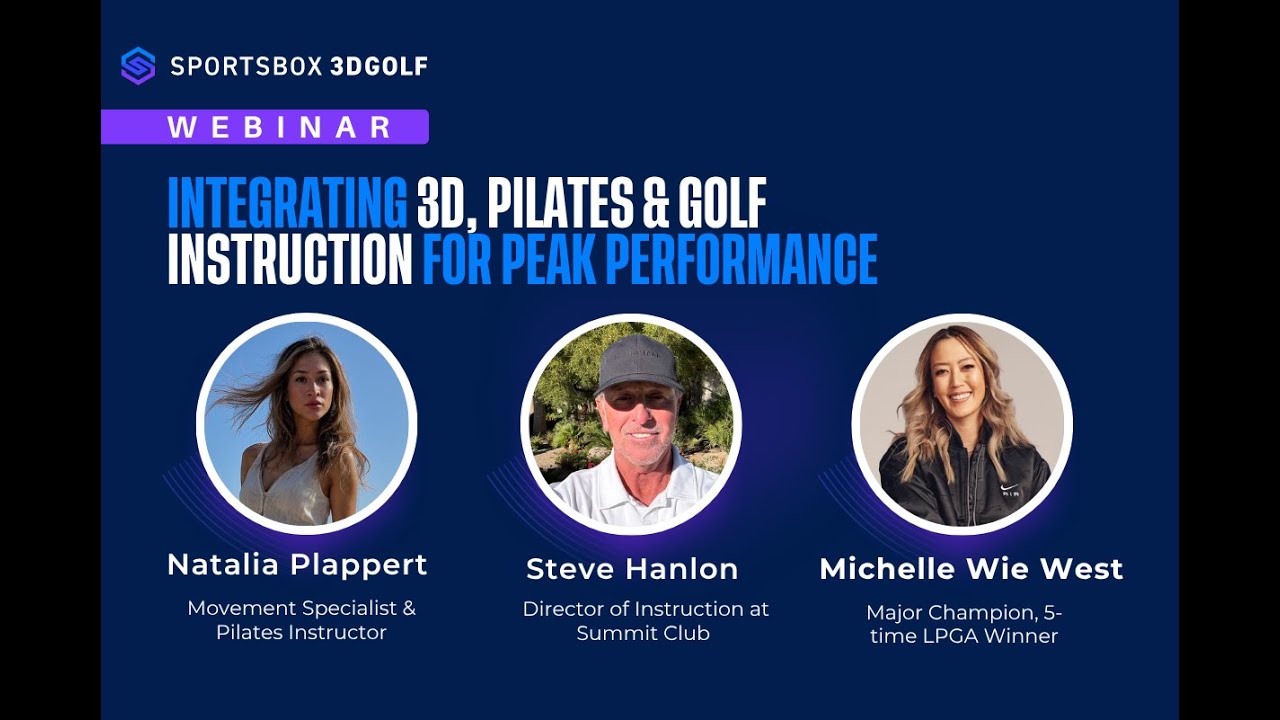 SPORTSBOX 3DGOLF

WEBINAR

INTEGRATING 3D, PILATES & GOLF INSTRUCTION FOR PEAK PERFORMANCE

Natalia Plappert
Movement Specialist & Pilates Instructor

Steve Hanlon
Director of Instruction at Summit Club

Michelle Wie West
Major Champion, 5-time LPGA Winner